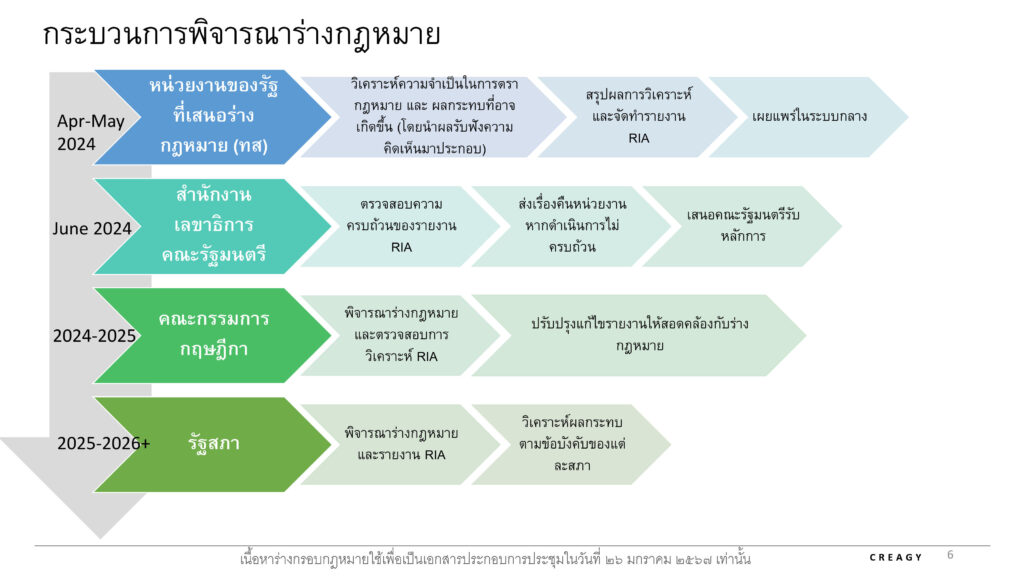 กระบวนการพิจารณาร่างกฎหมาย

Apr-May 2024

หน่วยงานของรัฐที่เสนอร่างกฎหมาย (ทส)

วิเคราะห์ความจำเป็นในการตรากฎหมาย และ ผลกระทบที่อาจเกิดขึ้น (โดยนำผลรับฟังความคิดเห็นมาประกอบ)

สรุปผลการวิเคราะห์และจัดทำรายงาน RIA

เผยแพร่ในระบบกลาง

June 2024

สำนักงานเลขาธิการคณะรัฐมนตรี

ตรวจสอบความครบถ้วนของรายงาน RIA

ส่งเรื่องคืนหน่วยงานหากดำเนินการไม่ครบถ้วน

เสนอคณะรัฐมนตรีรับหลักการ

2024-2025

คณะกรรมการกฤษฎีกา

พิจารณาร่างกฎหมายและตรวจสอบการวิเคราะห์ RIA

ปรับปรุงแก้ไขรายงานให้สอดคล้องกับร่างกฎหมาย

2025-2026+

รัฐสภา

พิจารณาร่างกฎหมายและรายงาน RIA

วิเคราะห์ผลกระทบตามข้อบังคับของแต่ละสภา

เนื้อหาร่างกรอบกฎหมายใช้เพื่อเป็นเอกสารประกอบการประชุมในวันที่ ๒๖ มกราคม ๒๕๖๗ เท่านั้น

CREAGY

6